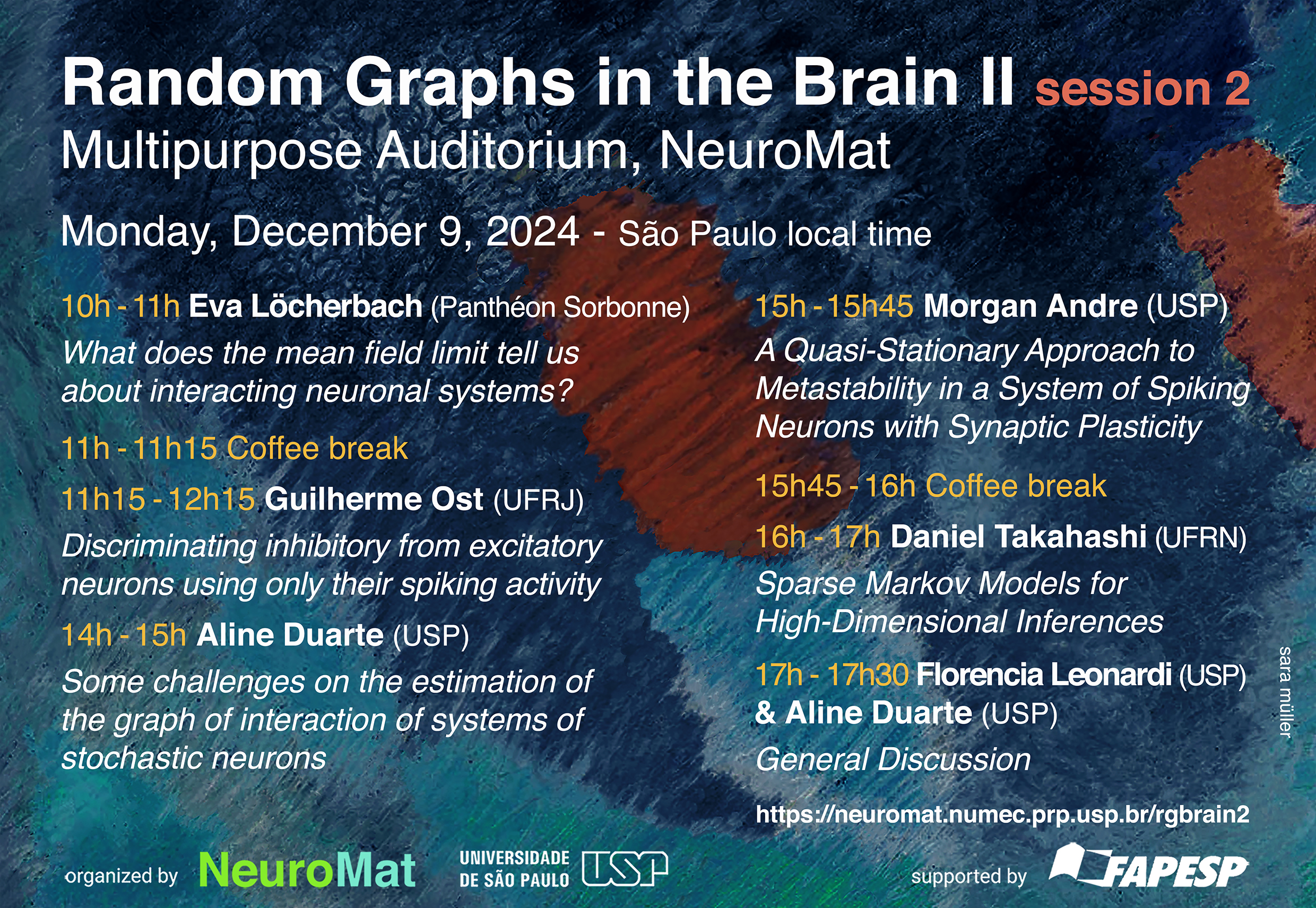 Random Graphs in the Brain II session 2
Multipurpose Auditorium, NeuroMat

Monday, December 9, 2024 - São Paulo local time

10h - 11h Eva Löcherbach (Panthéon Sorbonne)
What does the mean field limit tell us about interacting neuronal systems?

11h - 11h15 Coffee break

11h15 - 12h15 Guilherme Ost (UFRJ)
Discriminating inhibitory from excitatory neurons using only their spiking activity

14h - 15h Aline Duarte (USP)
Some challenges on the estimation of the graph of interaction of systems of stochastic neurons

15h - 15h45 Morgan Andre (USP)
A Quasi-Stationary Approach to Metastability in a System of Spiking Neurons with Synaptic Plasticity

15h45 - 16h Coffee break

16h - 17h Daniel Takahashi (UFRN)
Sparse Markov Models for High-Dimensional Inferences

17h - 17h30 Florencia Leonardi (USP) & Aline Duarte (USP)
General Discussion

https://neuromat.numec.prp.usp.br/rgbrain2

sara müller

organized by NeuroMat UNIVERSIDADE DE SÃO PAULO USP supported by FAPESP